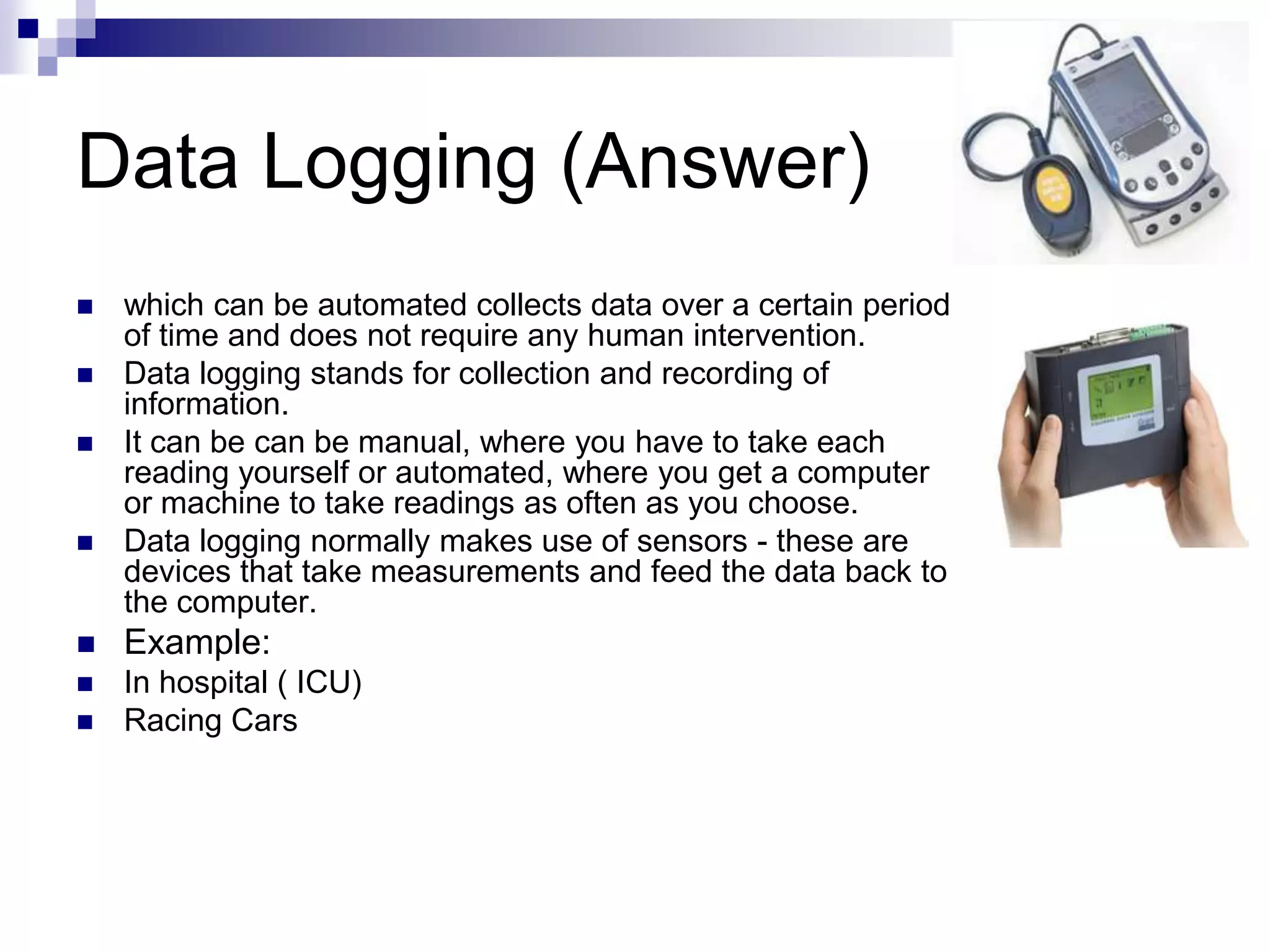 Data Logging (Answer)

- which can be automated collects data over a certain period of time and does not require any human intervention.
- Data logging stands for collection and recording of information.
- It can be can be manual, where you have to take each reading yourself or automated, where you get a computer or machine to take readings as often as you choose.
- Data logging normally makes use of sensors - these are devices that take measurements and feed the data back to the computer.
- Example:
- In hospital ( ICU)
- Racing Cars